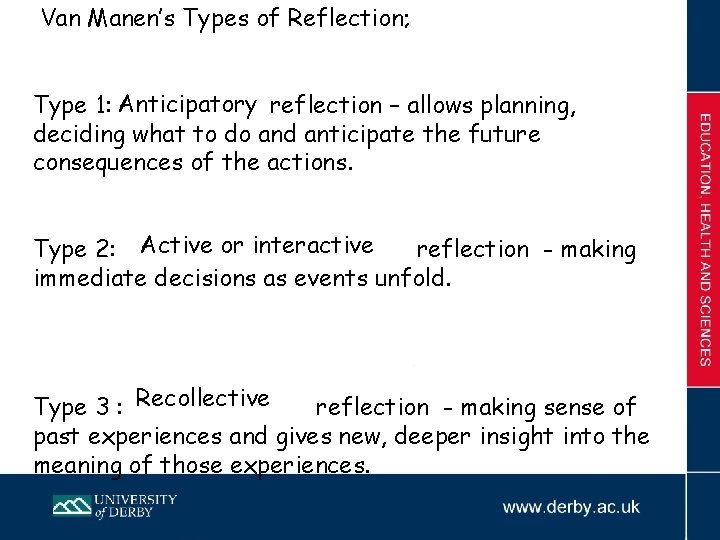 Van Manen's Types of Reflection;

Type 1: Anticipatory reflection – allows planning, deciding what to do and anticipate the future consequences of the actions.

Type 2: Active or interactive reflection - making immediate decisions as events unfold.

Type 3 : Recollective reflection - making sense of past experiences and gives new, deeper insight into the meaning of those experiences.

EDUCATION, HEALTH AND SCIENCES

UNIVERSITY of DERBY

www.derby.ac.uk